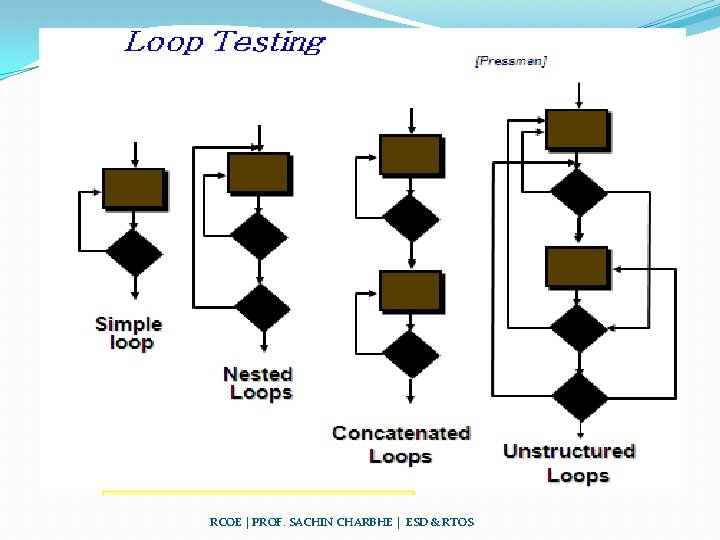 Loop Testing

[Pressman]

Simple loop

Nested Loops

Concatenated Loops

Unstructured Loops

RCOE | PROF. SACHIN CHARBHE | ESD & RTOS